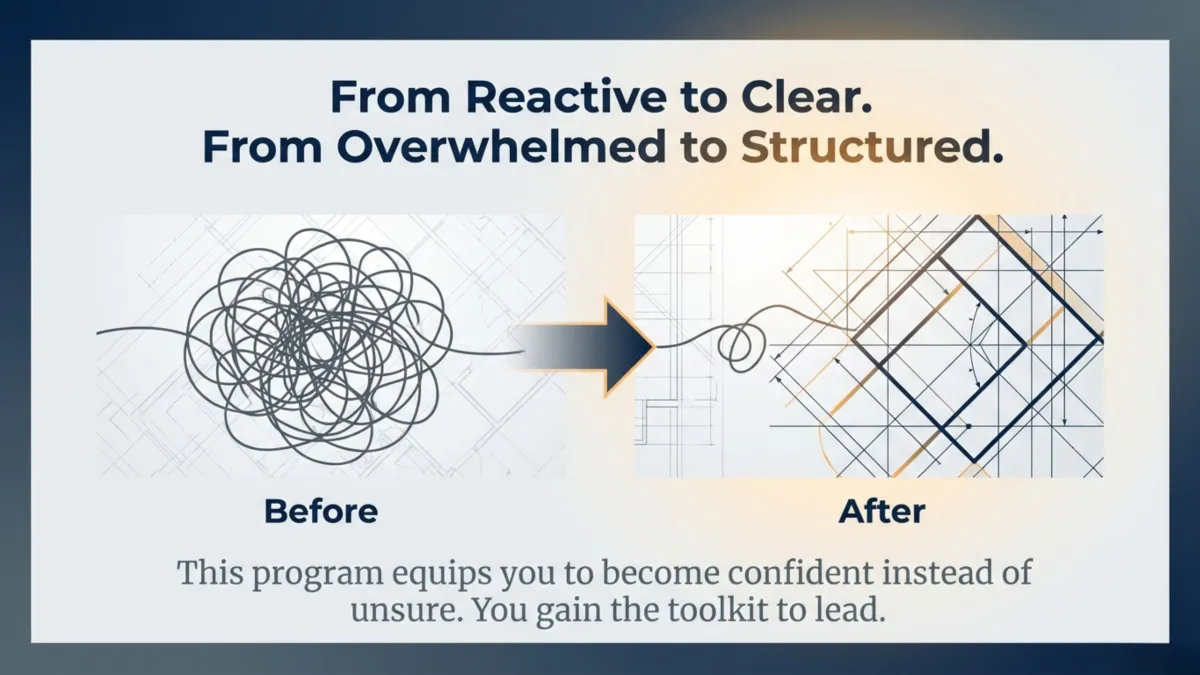 From Reactive to Clear.
From Overwhelmed to Structured.

Before

After

This program equips you to become confident instead of unsure. You gain the toolkit to lead.